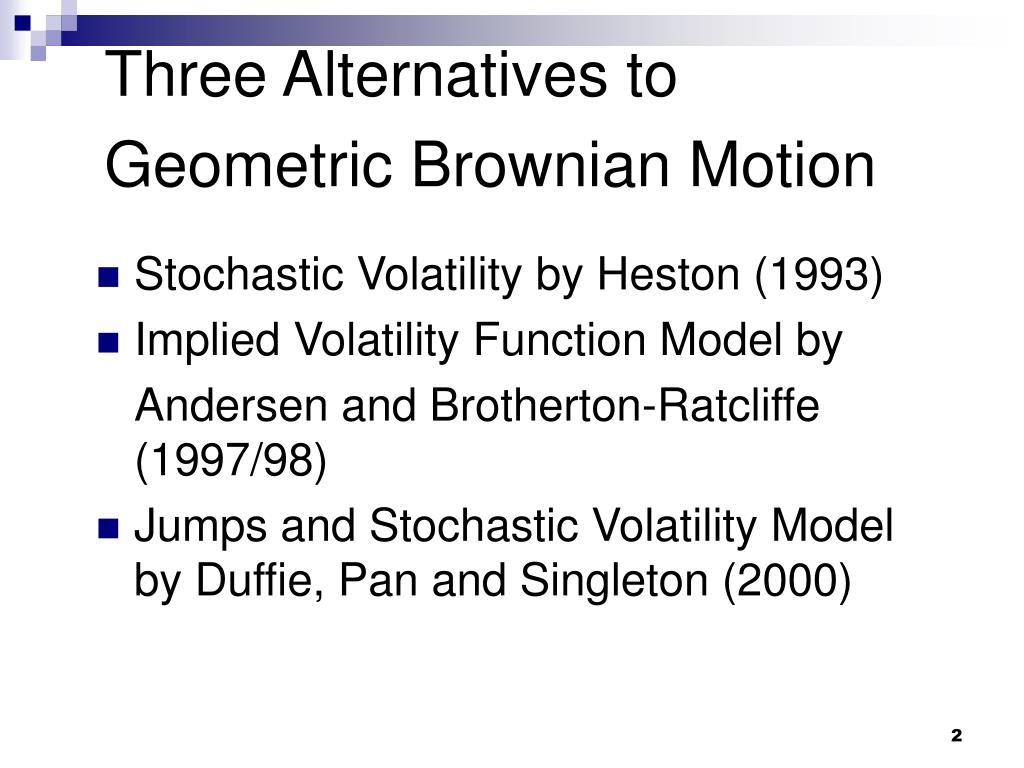 Three Alternatives to Geometric Brownian Motion

Stochastic Volatility by Heston (1993)

Implied Volatility Function Model by Andersen and Brotherton-Ratcliffe (1997/98)

Jumps and Stochastic Volatility Model by Duffie, Pan and Singleton (2000)

2